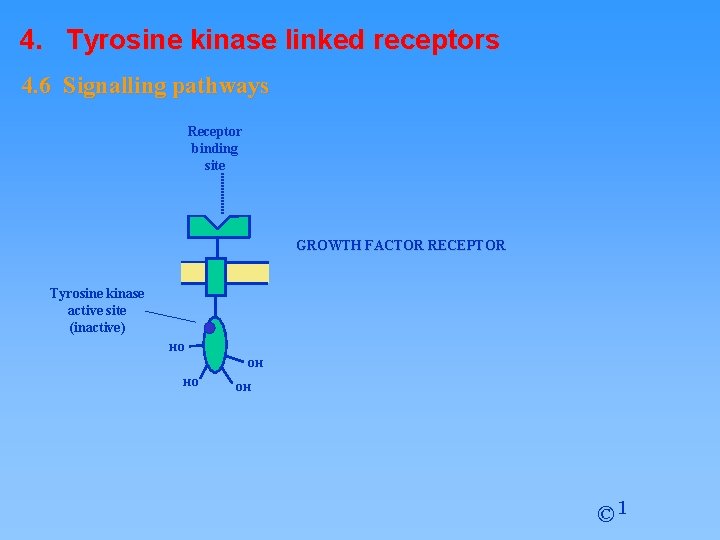 4. Tyrosine kinase linked receptors

4.6 Signalling pathways

Receptor binding site

GROWTH FACTOR RECEPTOR

Tyrosine kinase active site (inactive)

HO

OH

HO

OH

© 1